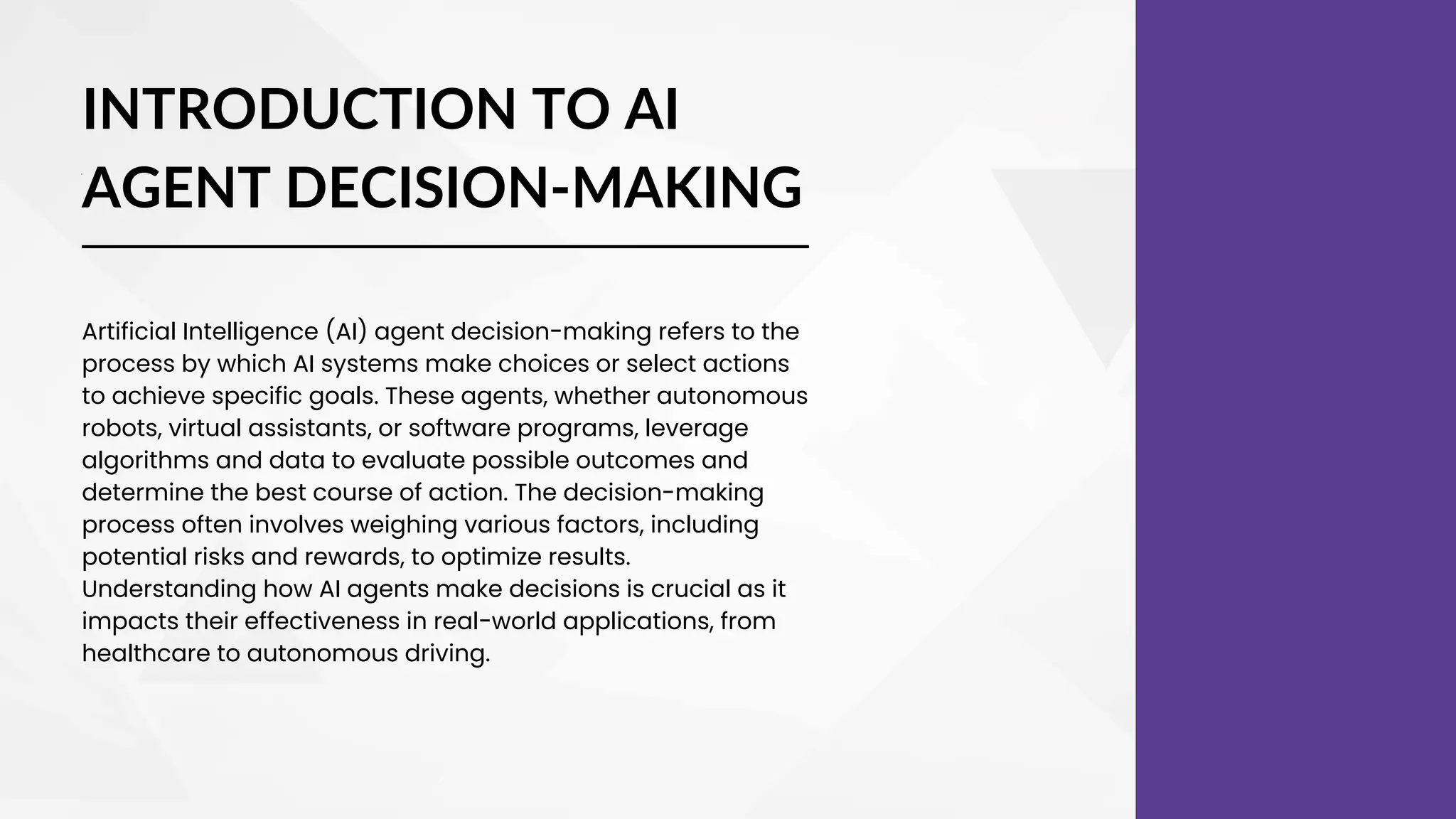 INTRODUCTION TO AI AGENT DECISION-MAKING

Artificial Intelligence (AI) agent decision-making refers to the process by which AI systems make choices or select actions to achieve specific goals. These agents, whether autonomous robots, virtual assistants, or software programs, leverage algorithms and data to evaluate possible outcomes and determine the best course of action. The decision-making process often involves weighing various factors, including potential risks and rewards, to optimize results. Understanding how AI agents make decisions is crucial as it impacts their effectiveness in real-world applications, from healthcare to autonomous driving.